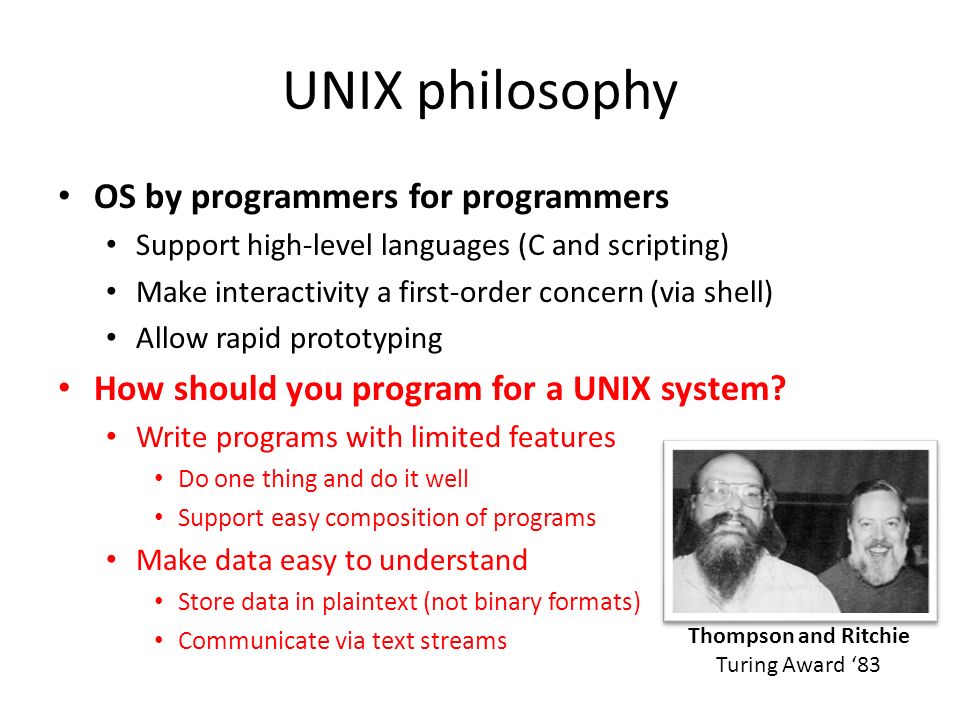 UNIX philosophy

• OS by programmers for programmers
  • Support high-level languages (C and scripting)
  • Make interactivity a first-order concern (via shell)
  • Allow rapid prototyping
• How should you program for a UNIX system?
  • Write programs with limited features
    • Do one thing and do it well
    • Support easy composition of programs
  • Make data easy to understand
    • Store data in plaintext (not binary formats)
    • Communicate via text streams

Thompson and Ritchie
Turing Award ‘83